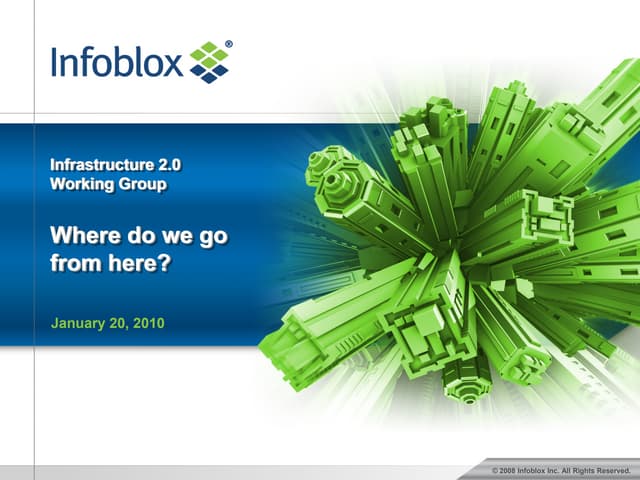 Infoblox®

Infrastructure 2.0 Working Group

Where do we go from here?

January 20, 2010

© 2008 Infoblox Inc. All Rights Reserved.